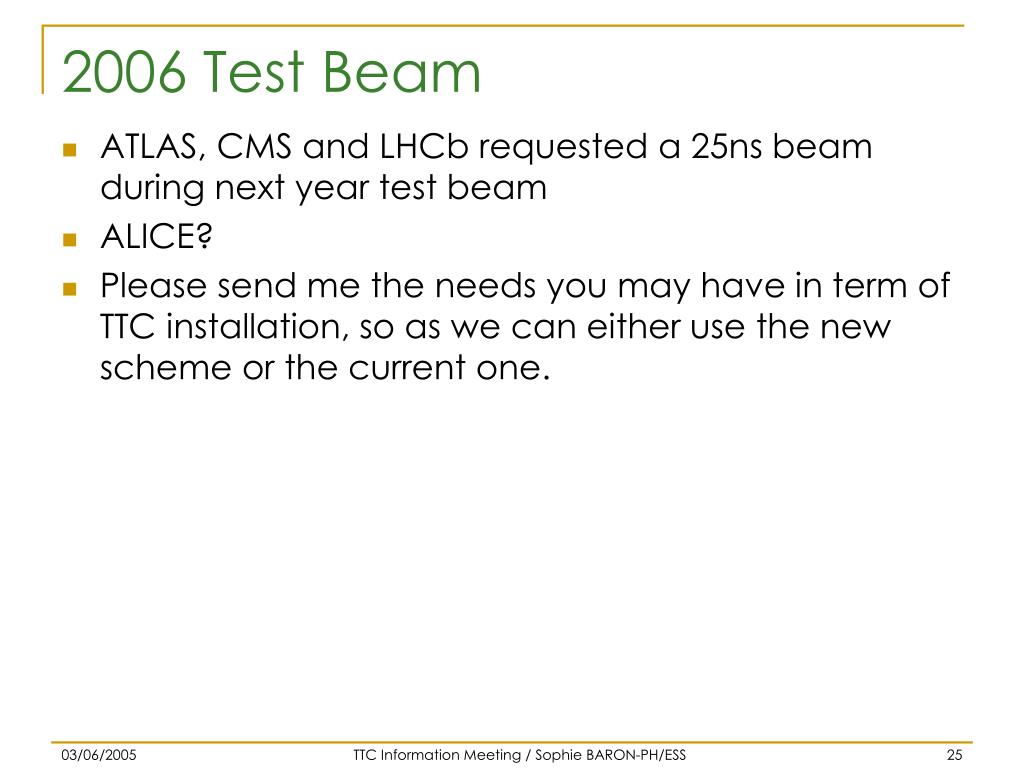 2006 Test Beam

ATLAS, CMS and LHCb requested a 25ns beam during next year test beam

ALICE?

Please send me the needs you may have in term of TTC installation, so as we can either use the new scheme or the current one.

03/06/2005

TTC Information Meeting / Sophie BARON-PH/ESS

25